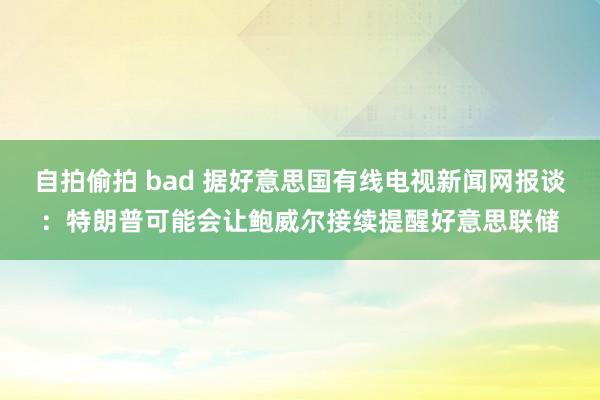 自拍偷拍 bad 据好意思国有线电视新闻网报谈：特朗普可能会让鲍威尔接续提醒好意思联储